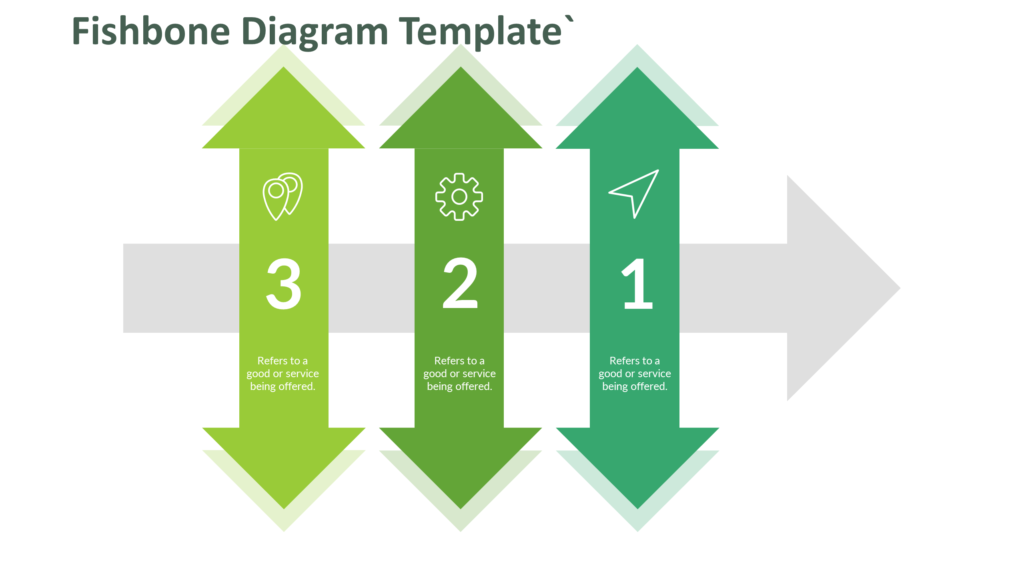 Fishbone Diagram Template`

3

Refers to a good or service being offered.

2

Refers to a good or service being offered.

1

Refers to a good or service being offered.